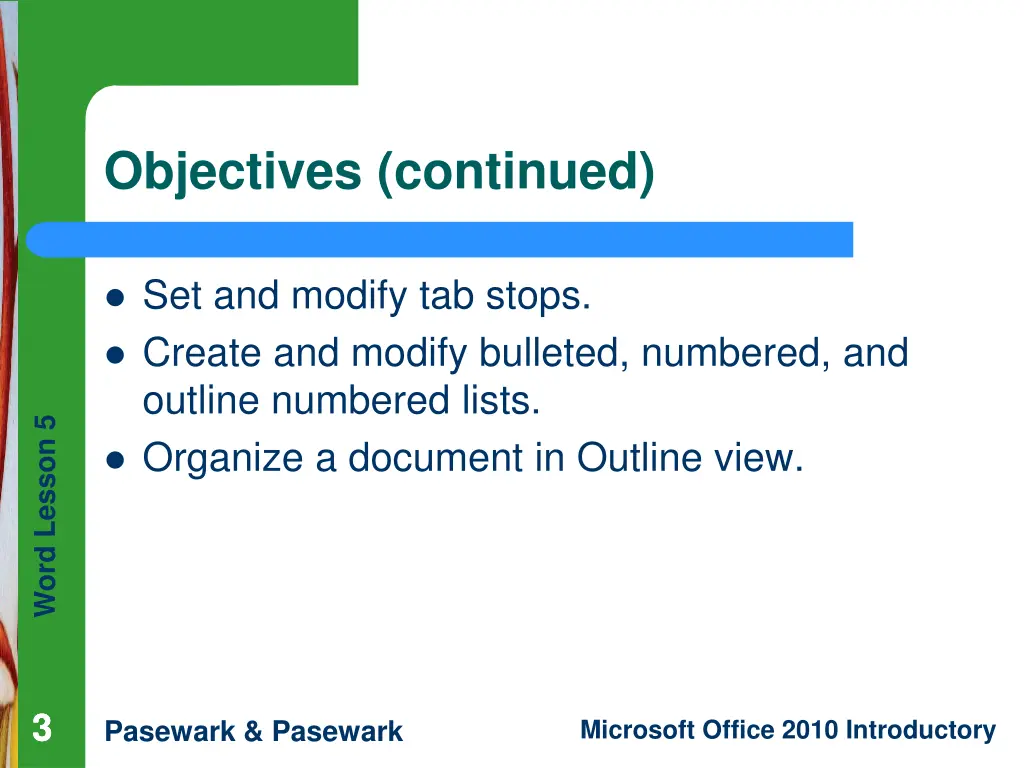 Objectives (continued)

- Set and modify tab stops.
- Create and modify bulleted, numbered, and outline numbered lists.
- Organize a document in Outline view.

Word Lesson 5

3

Pasewark & Pasewark

Microsoft Office 2010 Introductory